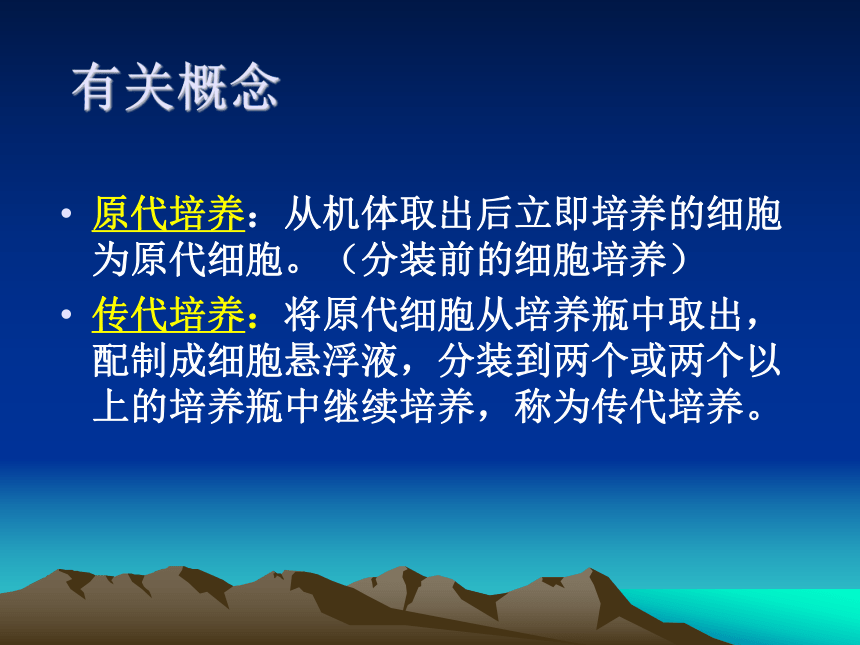 有关概念

• 原代培养：从机体取出后立即培养的细胞为原代细胞。（分装前的细胞培养）

• 传代培养：将原代细胞从培养瓶中取出，配制成细胞悬浮液，分装到两个或两个以上的培养瓶中继续培养，称为传代培养。